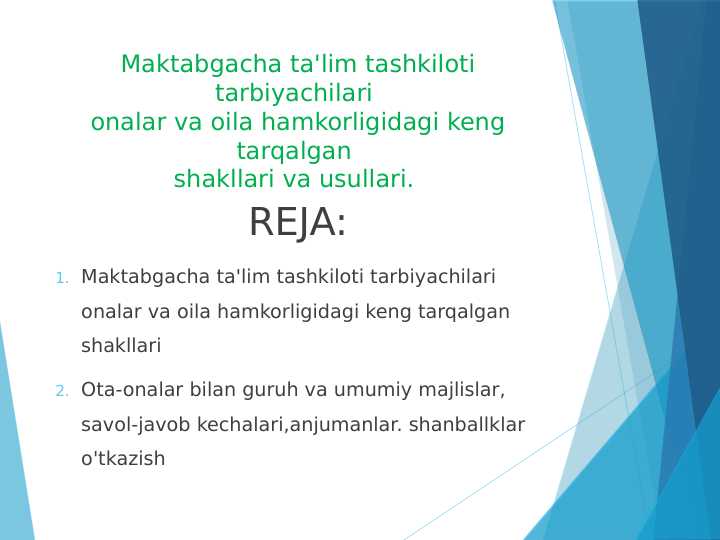 Maktabgacha ta'lim tashkiloti tarbiyachilari
onalar va oila hamkorligidagi keng tarqalgan
shakllari va usullari.

REJA:

1. Maktabgacha ta'lim tashkiloti tarbiyachilari onalar va oila hamkorligidagi keng tarqalgan shakllari

2. Ota-onalar bilan guruh va umumiy majlislar, savol-javob kechalari,anjumanlar. shanballklar o'tkazish